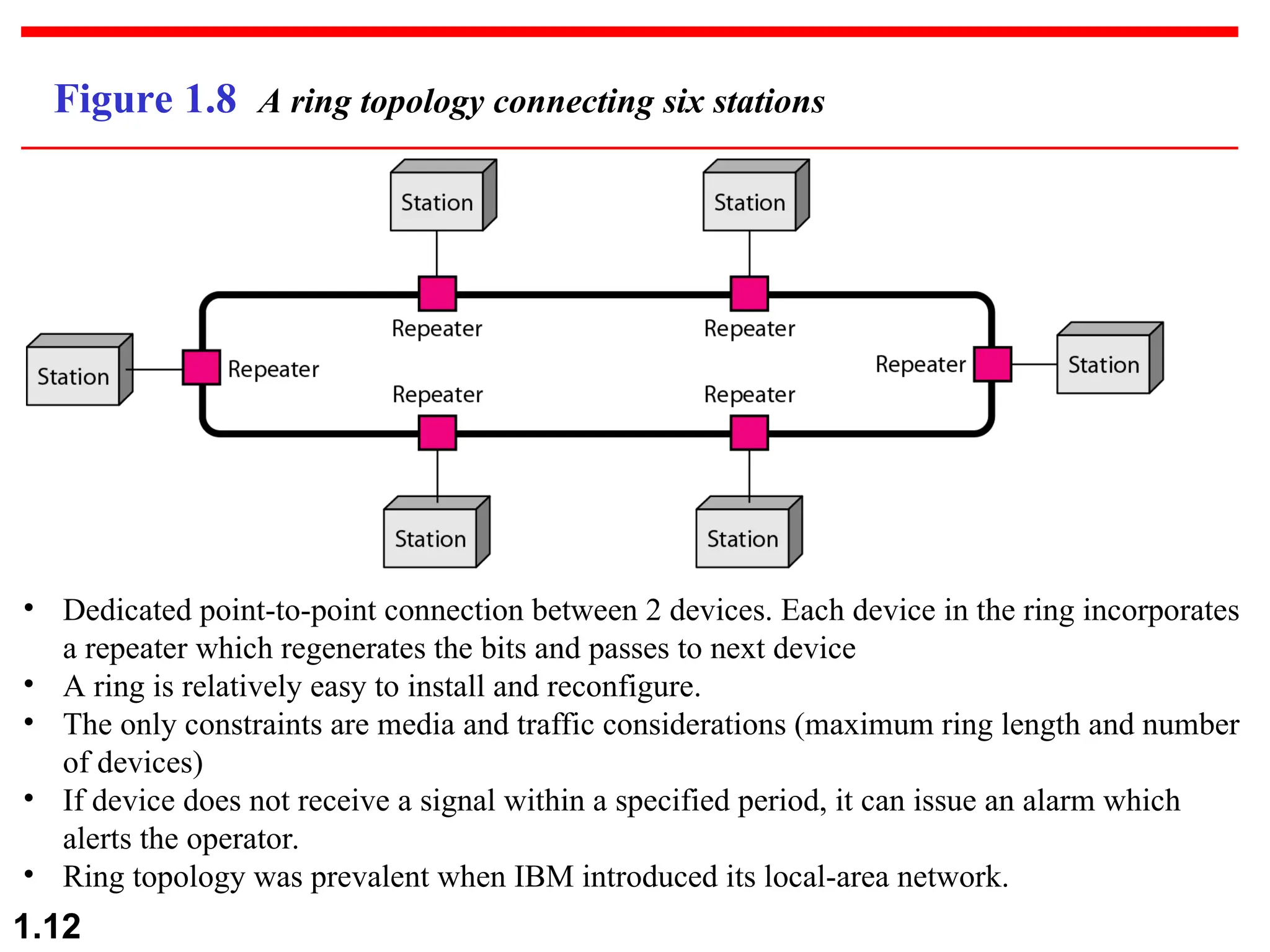 Figure 1.8 A ring topology connecting six stations

Station
Station
Repeater
Repeater
Station
Repeater
Repeater
Station
Repeater
Repeater
Station
Station

• Dedicated point-to-point connection between 2 devices. Each device in the ring incorporates a repeater which regenerates the bits and passes to next device
• A ring is relatively easy to install and reconfigure.
• The only constraints are media and traffic considerations (maximum ring length and number of devices)
• If device does not receive a signal within a specified period, it can issue an alarm which alerts the operator.
• Ring topology was prevalent when IBM introduced its local-area network.

1.12